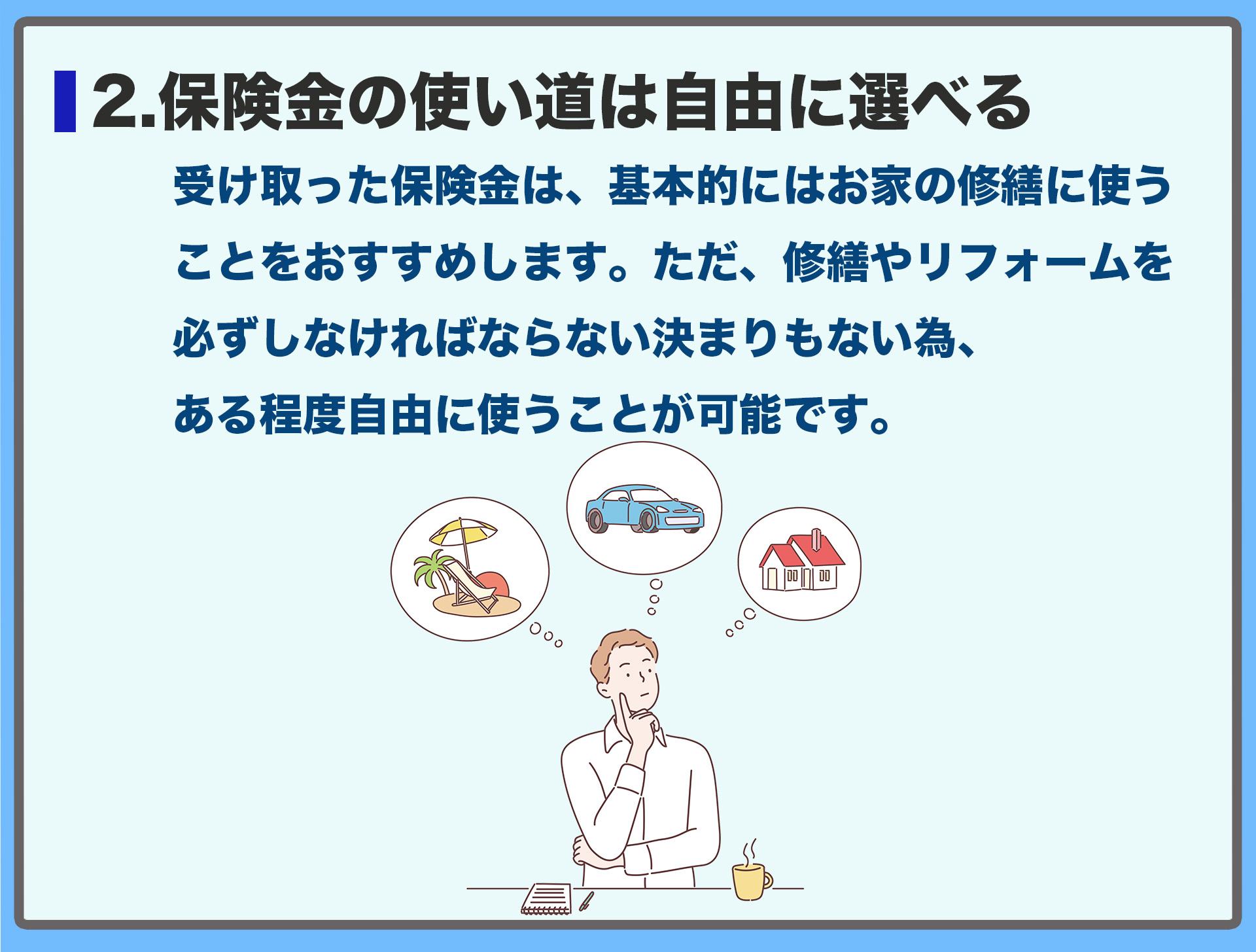 2.保険金の使い道は自由に選べる

受け取った保険金は、基本的にはお家の修繕に使うことをおすすめします。ただ、修繕やリフォームを必ずしなければならない決まりもない為、ある程度自由に使うことが可能です。